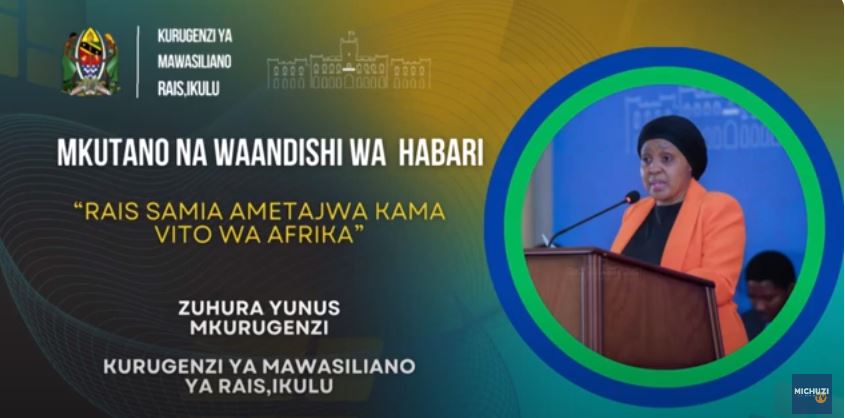 KURUGENZI YA MAWASILIANO RAIS,IKULU

MKUTANO NA WAANDISHI WA HABARI

"RAIS SAMIA AMETAJWA KAMA VITO WA AFRIKA"

ZUHURA YUNUS
MKURUGENZI

KURUGENZI YA MAWASILIANO YA RAIS,IKULU

MICHUZI TV